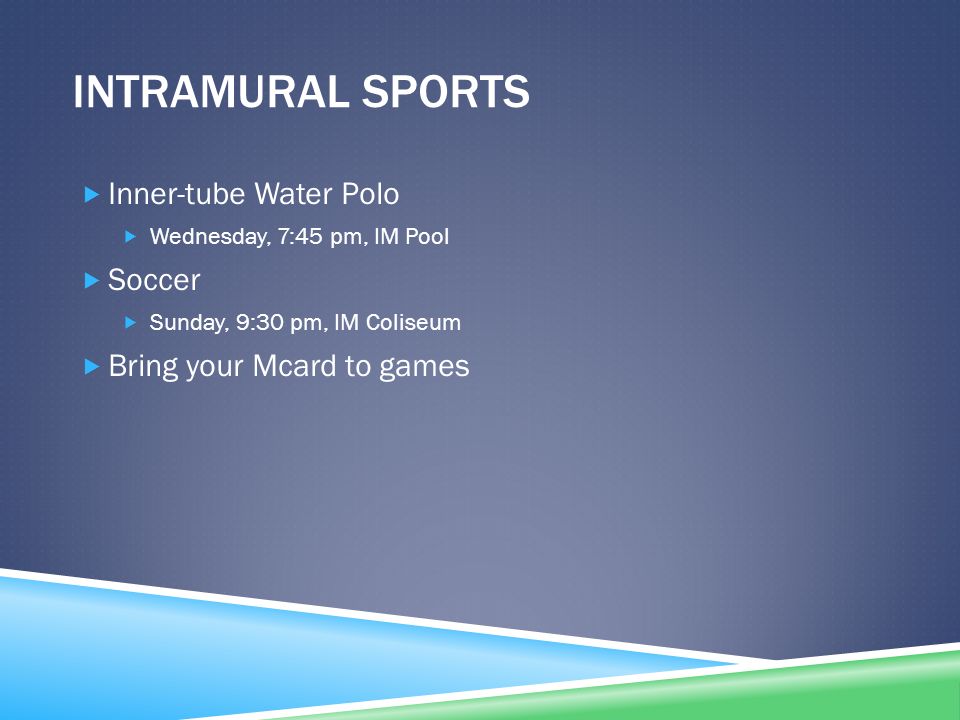 INTRAMURAL SPORTS

Inner-tube Water Polo

Wednesday, 7:45 pm, IM Pool

Soccer

Sunday, 9:30 pm, IM Coliseum

Bring your Mcard to games